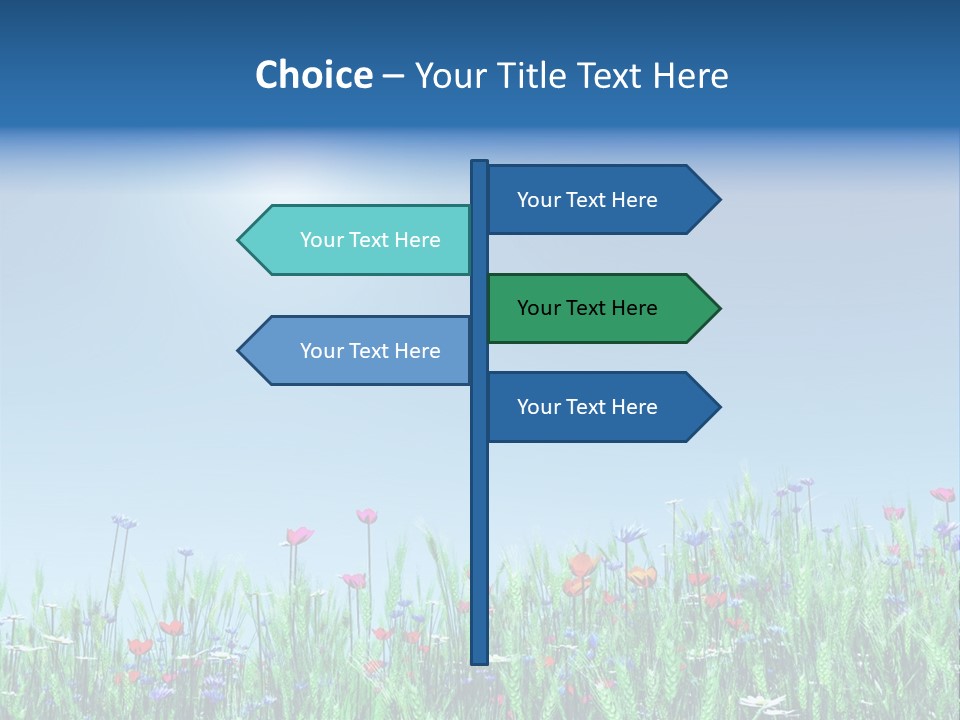 Choice – Your Title Text Here

Your Text Here

Your Text Here

Your Text Here

Your Text Here

Your Text Here